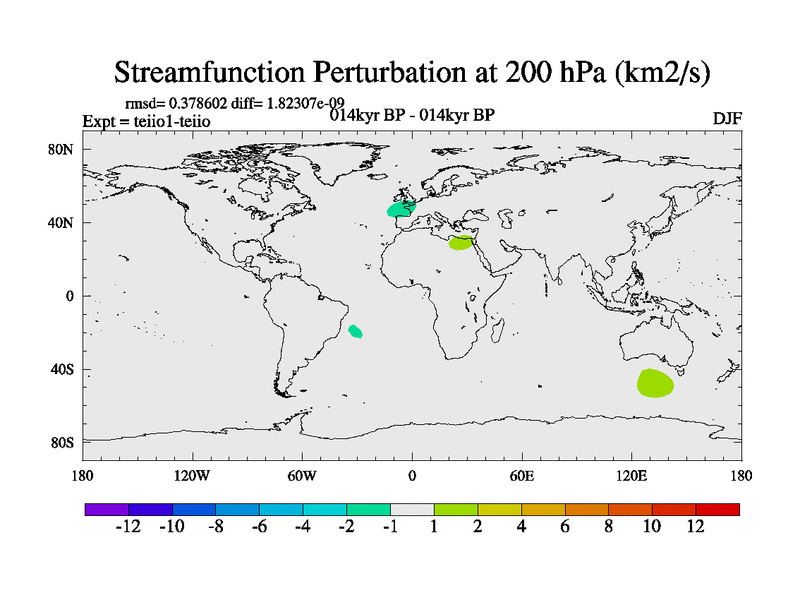 Streamfunction Perturbation at 200 hPa (km2/s)

rmsd= 0.378602 diff= 1.82307e-09
Expt = teiio1-teiio
014kyr BP - 014kyr BP
DJF

80N
40N
0
40S
80S

180
120W
60W
0
60E
120E
180

-12 -10 -8 -6 -4 -2 -1 1 2 4 6 8 10 12